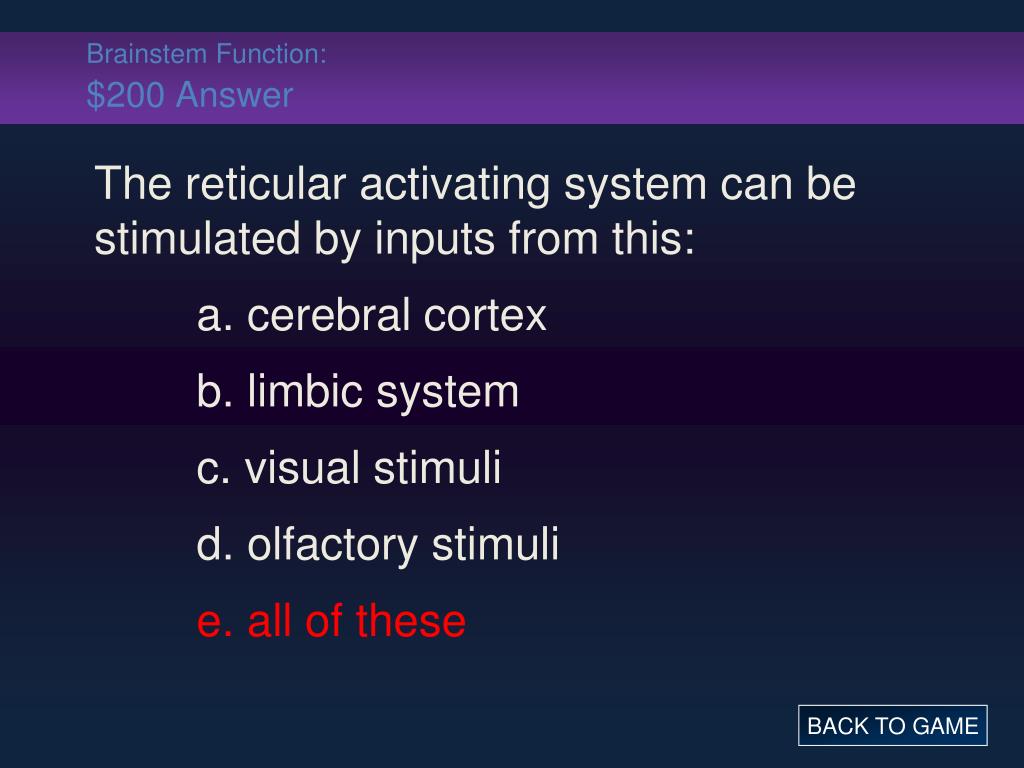 Brainstem Function:
\$200 Answer

The reticular activating system can be stimulated by inputs from this:

a. cerebral cortex

b. limbic system

c. visual stimuli

d. olfactory stimuli

e. all of these

BACK TO GAME